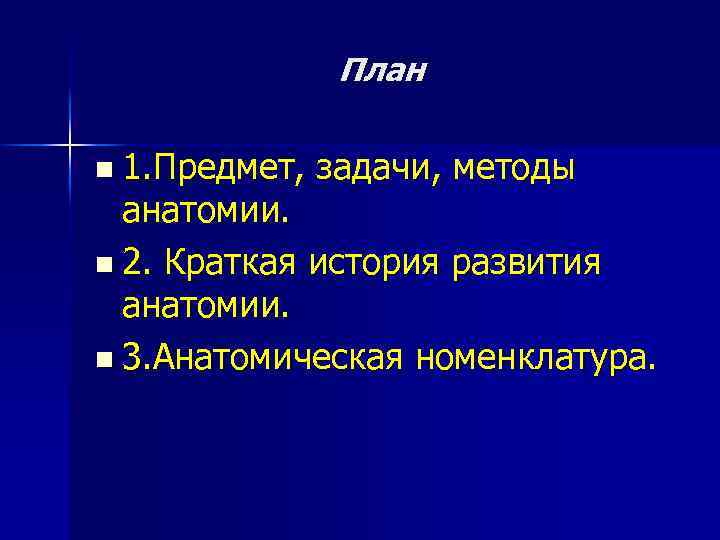 План

1.Предмет, задачи, методы анатомии.

2. Краткая история развития анатомии.

3.Анатомическая номенклатура.